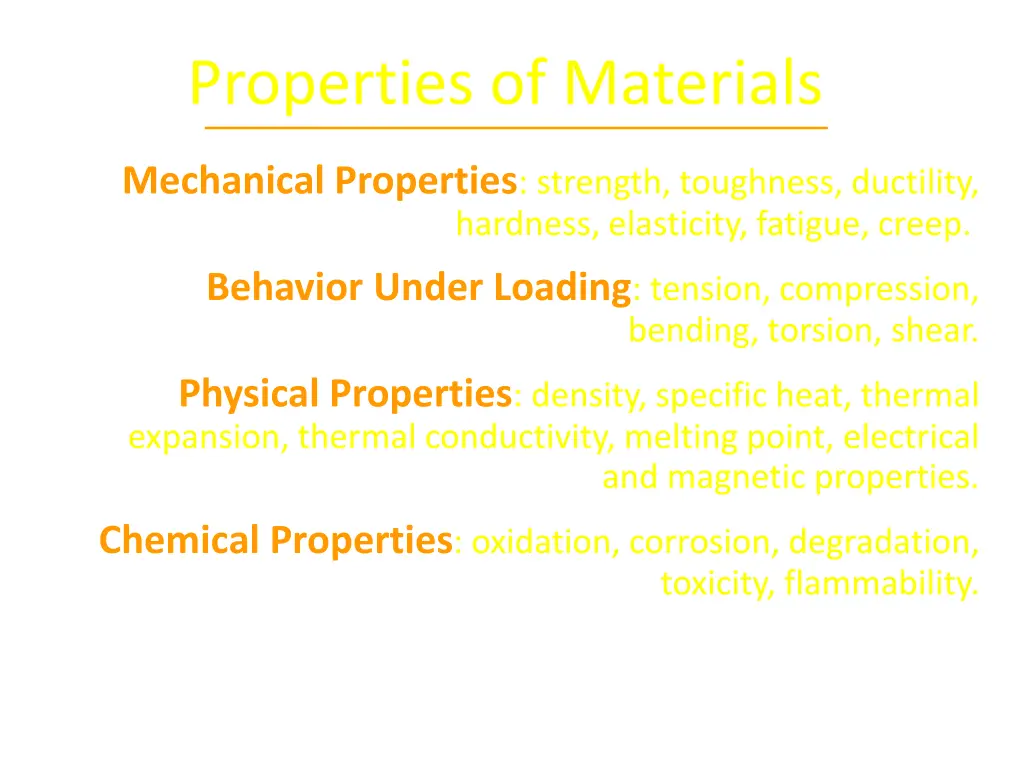 Properties of Materials

Mechanical Properties: strength, toughness, ductility, hardness, elasticity, fatigue, creep.

Behavior Under Loading: tension, compression, bending, torsion, shear.

Physical Properties: density, specific heat, thermal expansion, thermal conductivity, melting point, electrical and magnetic properties.

Chemical Properties: oxidation, corrosion, degradation, toxicity, flammability.